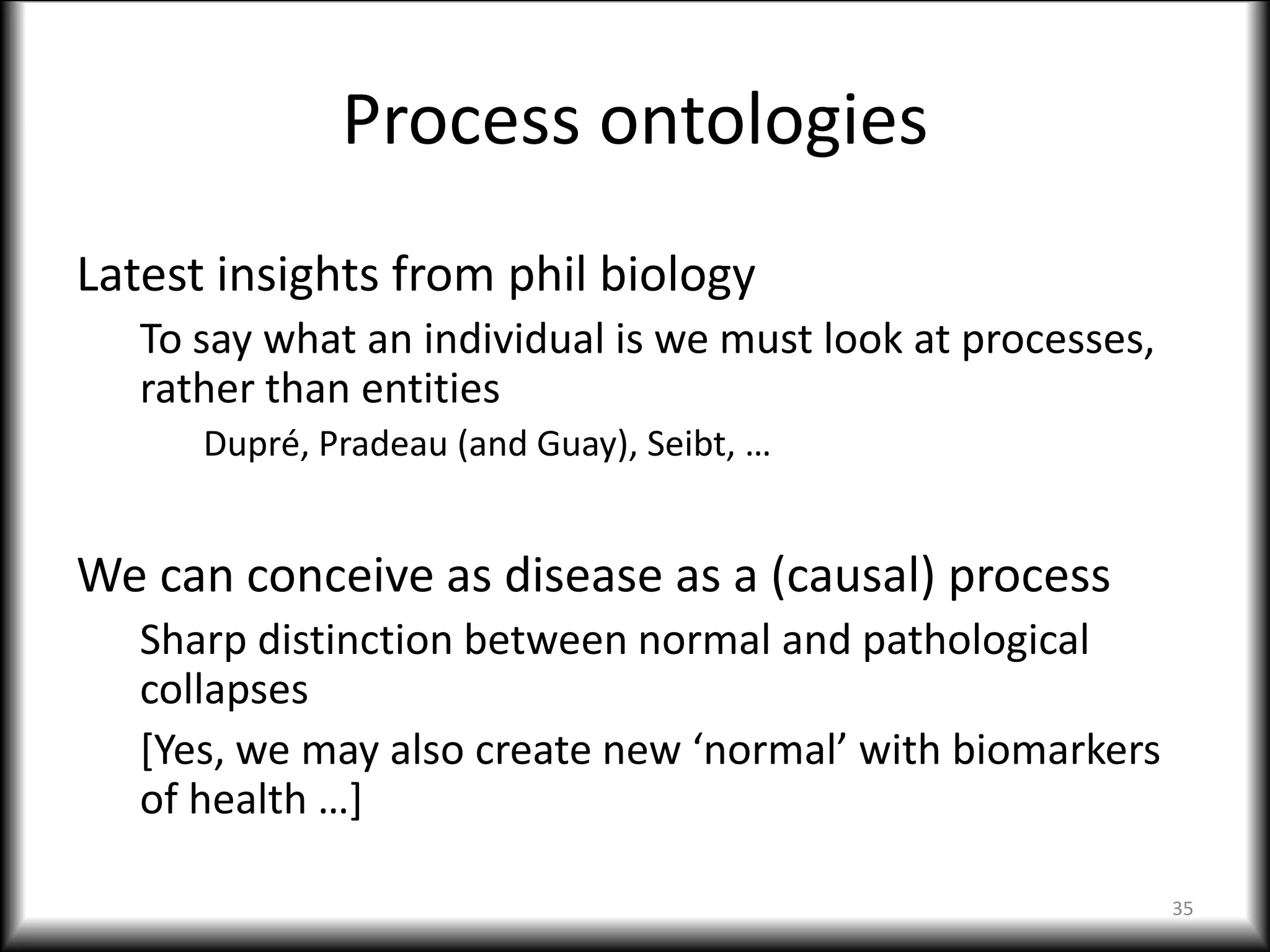 Process ontologies

Latest insights from phil biology

To say what an individual is we must look at processes, rather than entities

Dupré, Pradeau (and Guay), Seibt, …

We can conceive as disease as a (causal) process

Sharp distinction between normal and pathological collapses

[Yes, we may also create new ‘normal’ with biomarkers of health …]

35